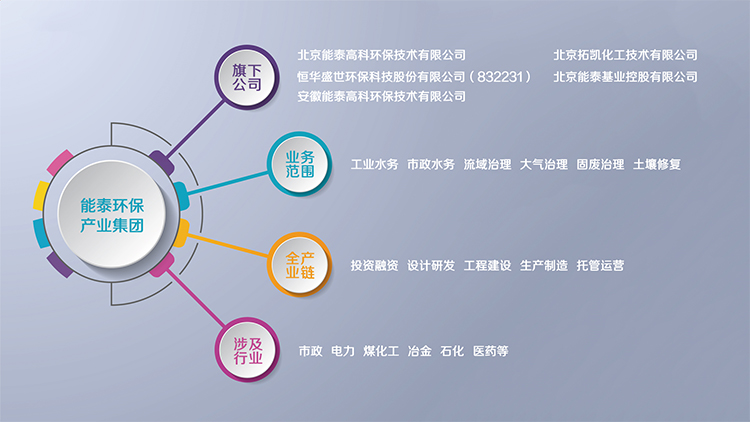 能泰环保产业集团

旗下公司

北京能泰高科环保技术有限公司
恒华盛世环保科技股份有限公司（832231）
安徽能泰高科环保技术有限公司

北京拓凯化工技术有限公司
北京能泰基业控股有限公司

业务范围

工业水务 市政水务 流域治理 大气治理 固废治理 土壤修复

全产业链

投资融资 设计研发 工程建设 生产制造 托管运营

涉及行业

市政 电力 煤化工 冶金 石化 医药等